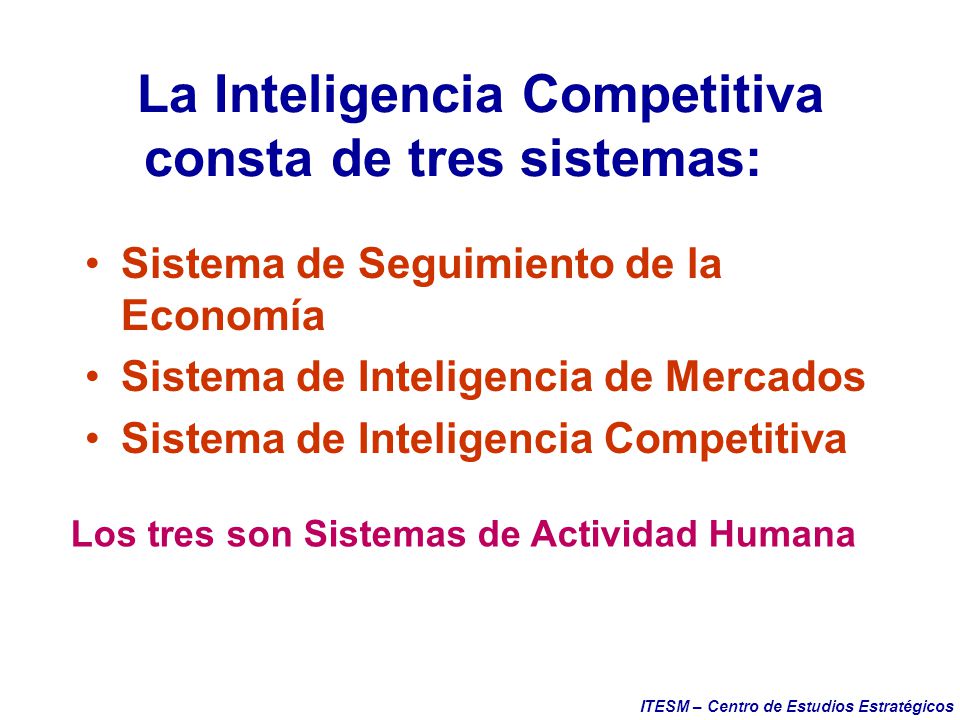 La Inteligencia Competitiva consta de tres sistemas:

• Sistema de Seguimiento de la Economía
• Sistema de Inteligencia de Mercados
• Sistema de Inteligencia Competitiva

Los tres son Sistemas de Actividad Humana

ITESM – Centro de Estudios Estratégicos